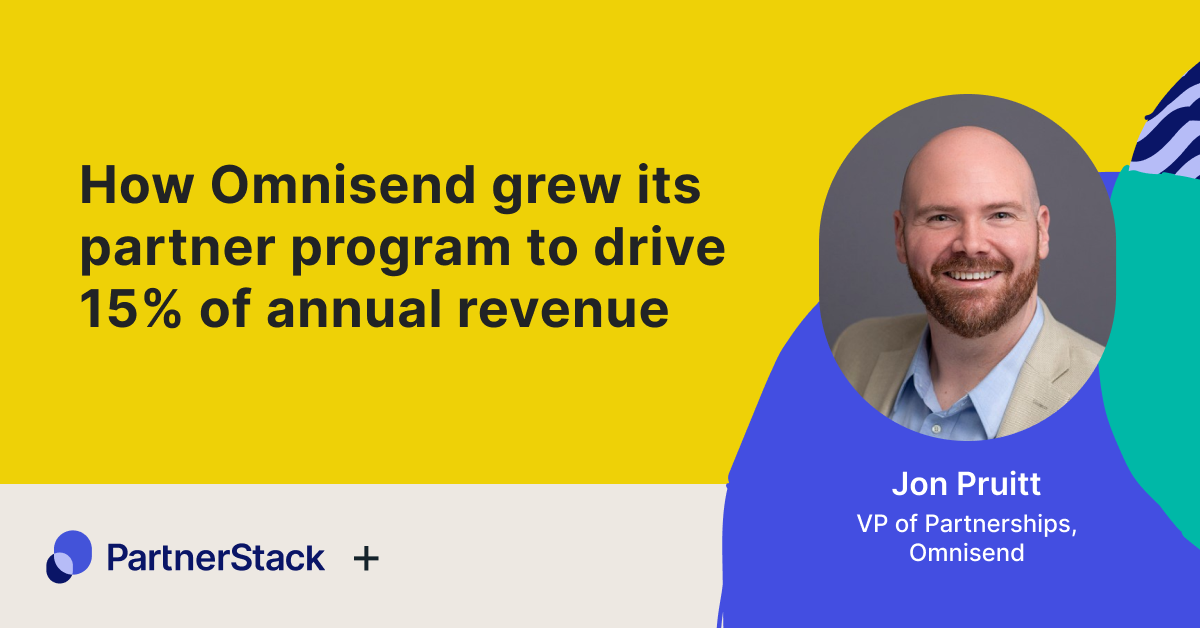 How Omnisend grew its partner program to drive 15% of annual revenue

Jon Pruitt
VP of Partnerships, Omnisend

PartnerStack +